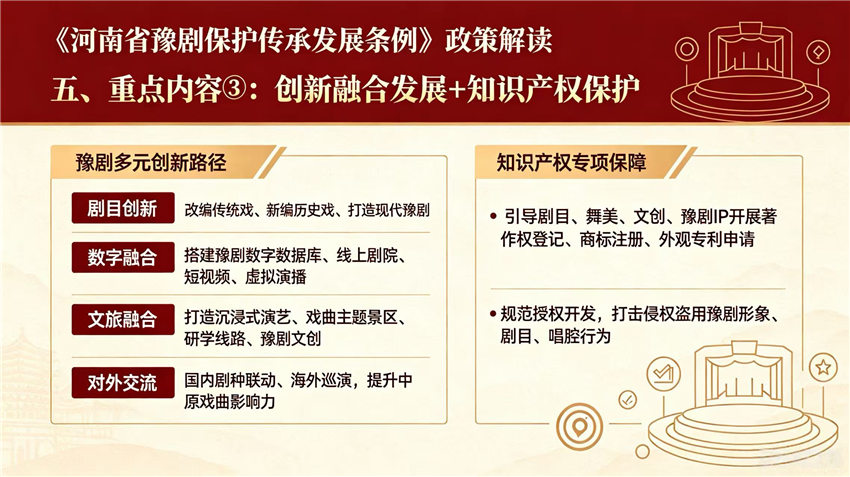 《河南省豫剧保护传承发展条例》政策解读

五、重点内容③：创新融合发展+知识产权保护

豫剧多元创新路径

剧目创新　改编传统戏、新编历史戏、打造现代豫剧

数字融合　搭建豫剧数字数据库、线上剧院、短视频、虚拟演播

文旅融合　打造沉浸式演艺、戏曲主题景区、研学线路、豫剧文创

对外交流　国内剧种联动、海外巡演，提升中原戏曲影响力

知识产权专项保障

• 引导剧目、舞美、文创、豫剧IP开展著作权登记、商标注册、外观专利申请

• 规范授权开发，打击侵权盗用豫剧形象、剧目、唱腔行为